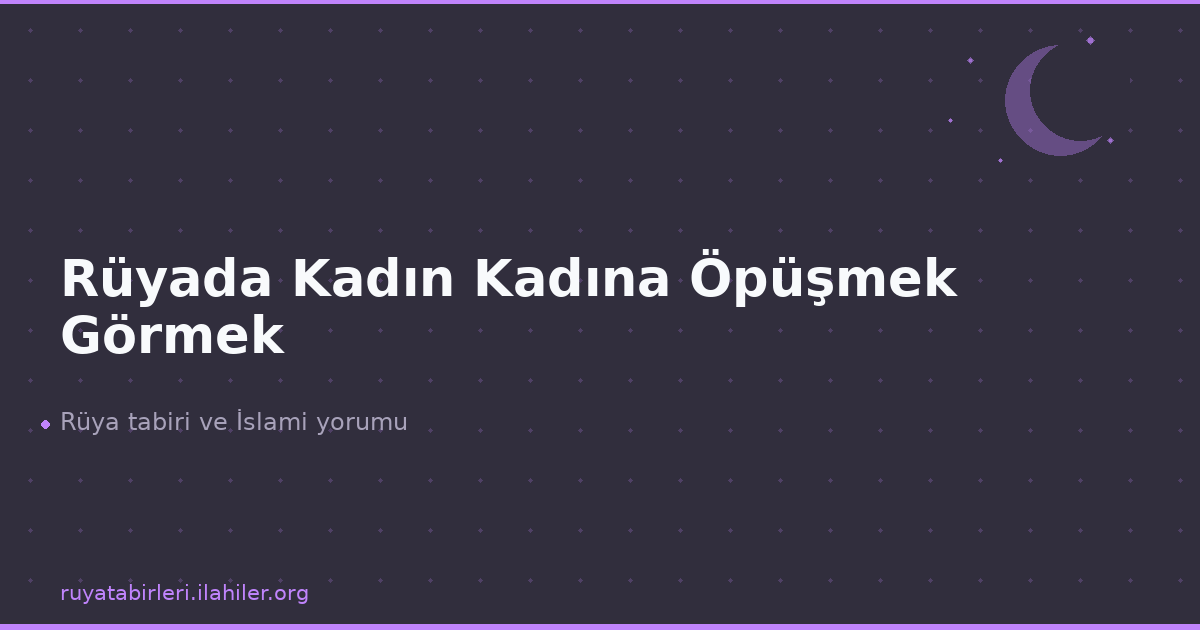 Rüyada Kadın Kadına Öpüşmek Görmek

Rüya tabiri ve İslami yorumu

ruyatabirleri.ilahiler.org